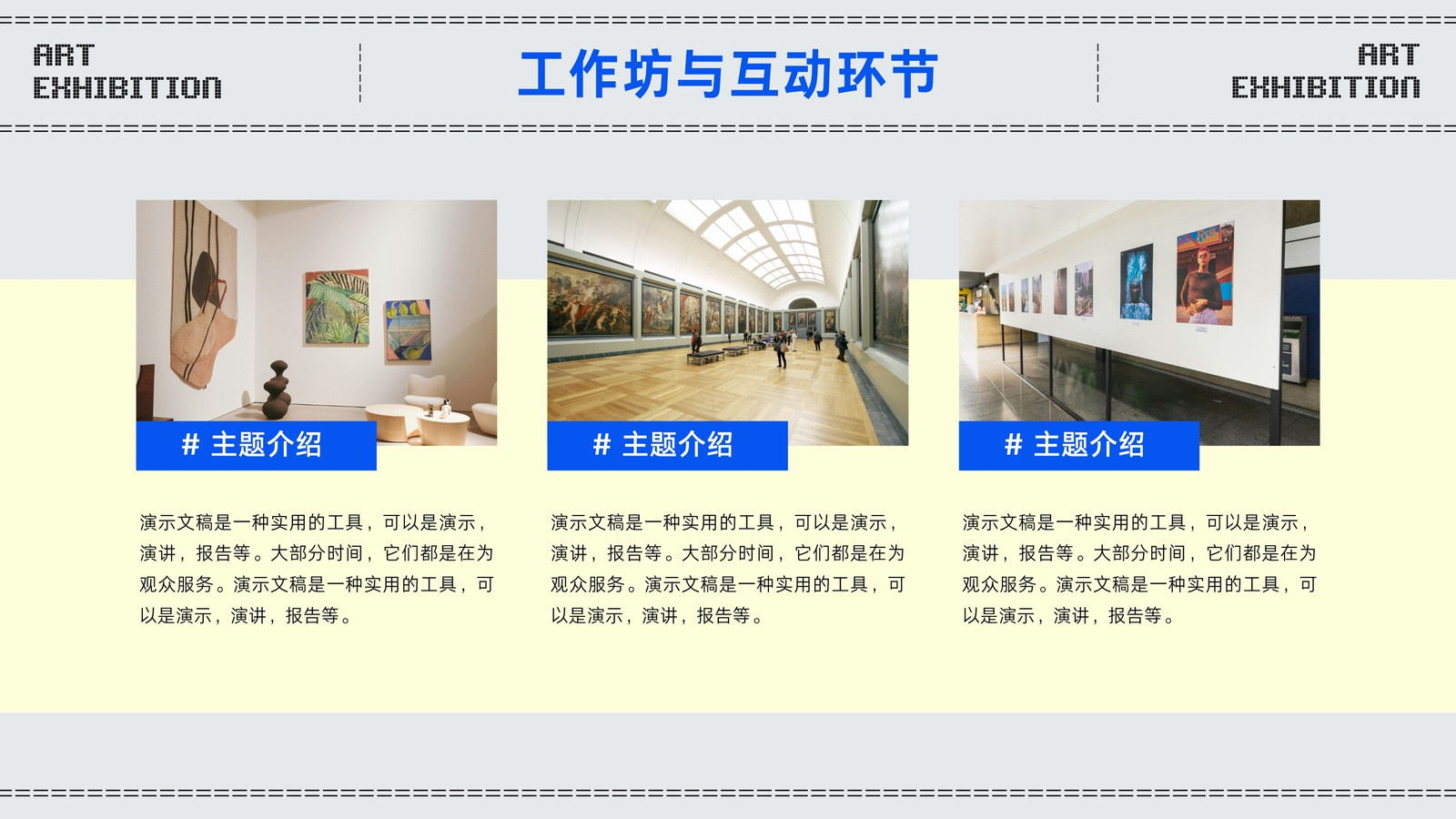 ART
EXHIBITION

工作坊与互动环节

ART
EXHIBITION

# 主题介绍

演示文稿是一种实用的工具，可以是演示，演讲，报告等。大部分时间，它们都是在为观众服务。演示文稿是一种实用的工具，可以是演示，演讲，报告等。

# 主题介绍

演示文稿是一种实用的工具，可以是演示，演讲，报告等。大部分时间，它们都是在为观众服务。演示文稿是一种实用的工具，可以是演示，演讲，报告等。

# 主题介绍

演示文稿是一种实用的工具，可以是演示，演讲，报告等。大部分时间，它们都是在为观众服务。演示文稿是一种实用的工具，可以是演示，演讲，报告等。